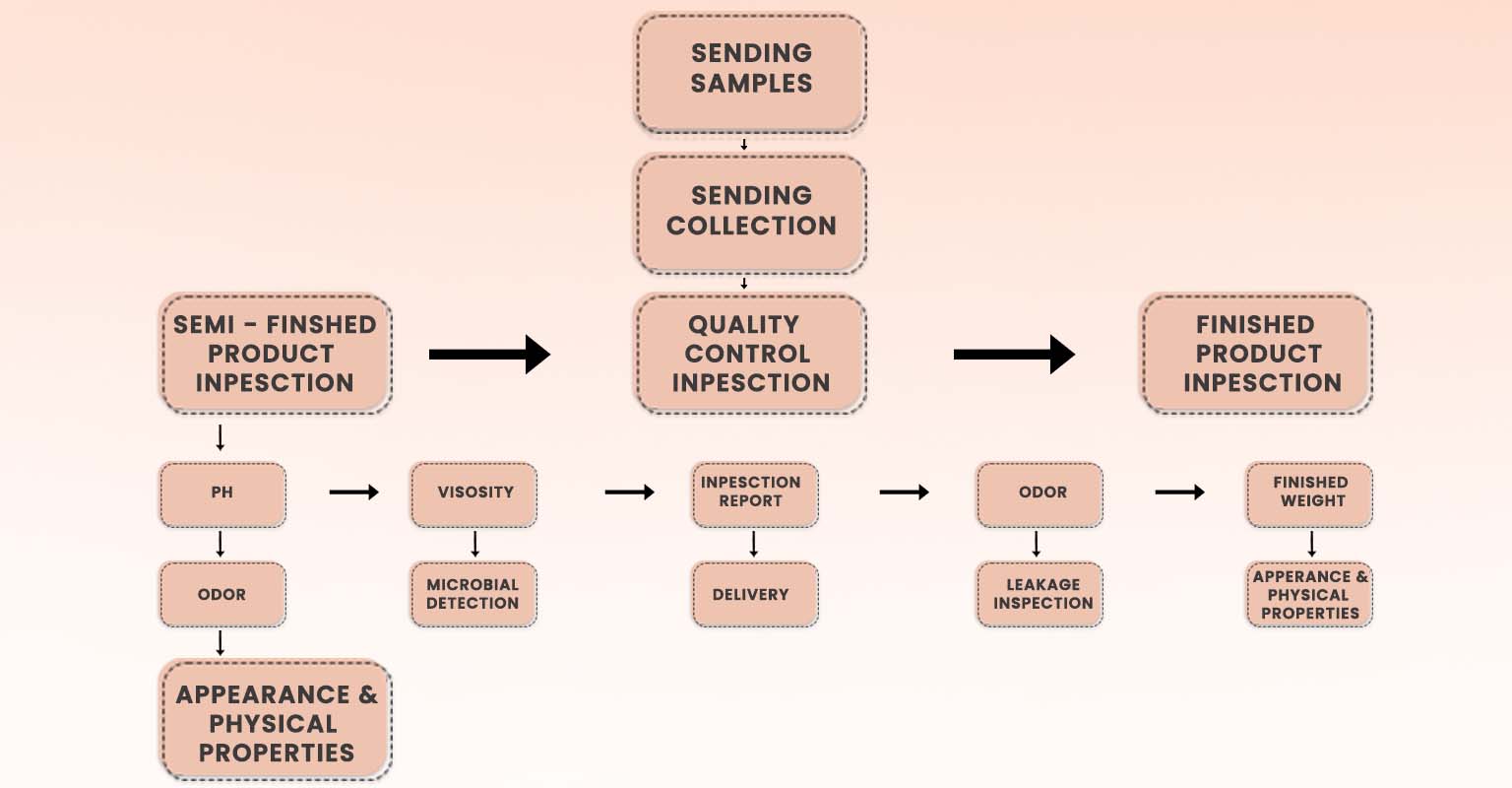 SENDING SAMPLES

SENDING COLLECTION

SEMI - FINSHED PRODUCT INPESCTION

QUALITY CONTROL INPESCTION

FINISHED PRODUCT INPESCTION

PH

VISOSITY

INPESCTION REPORT

ODOR

FINISHED WEIGHT

ODOR

MICROBIAL DETECTION

DELIVERY

LEAKAGE INSPECTION

APPERANCE & PHYSICAL PROPERTIES

APPEARANCE & PHYSICAL PROPERTIES